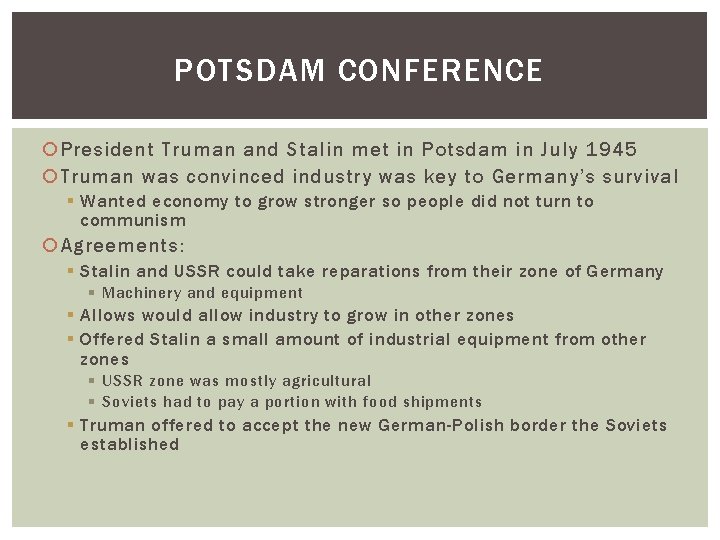 POTSDAM CONFERENCE

President Truman and Stalin met in Potsdam in July 1945

Truman was convinced industry was key to Germany's survival

Wanted economy to grow stronger so people did not turn to communism

Agreements:

Stalin and USSR could take reparations from their zone of Germany

Machinery and equipment

Allows would allow industry to grow in other zones

Offered Stalin a small amount of industrial equipment from other zones

USSR zone was mostly agricultural

Soviets had to pay a portion with food shipments

Truman offered to accept the new German-Polish border the Soviets established